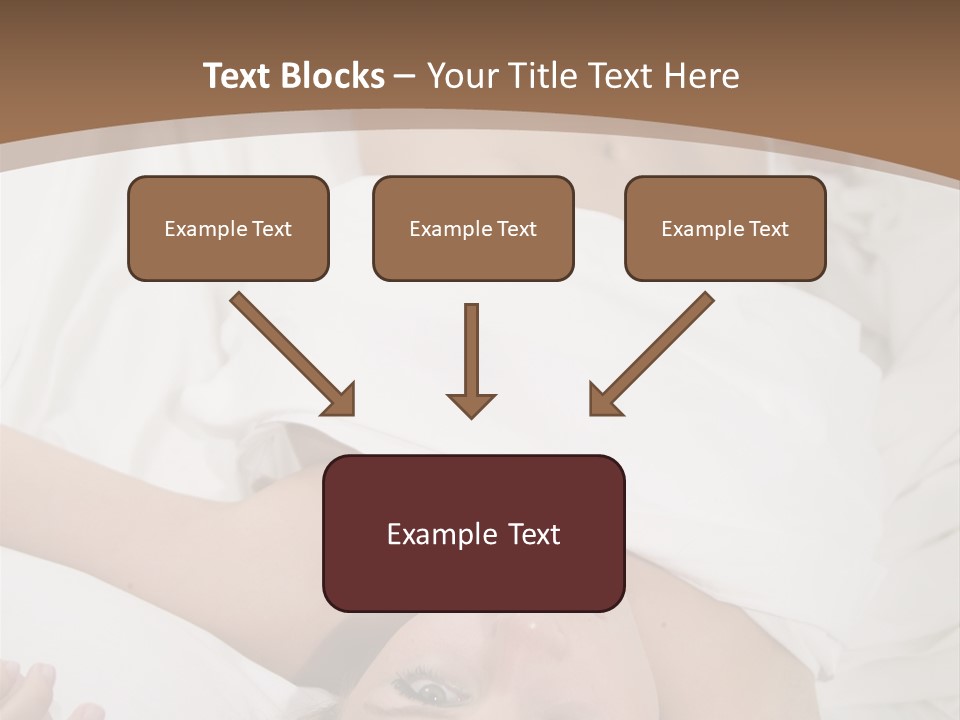 Text Blocks – Your Title Text Here

Example Text

Example Text

Example Text

Example Text